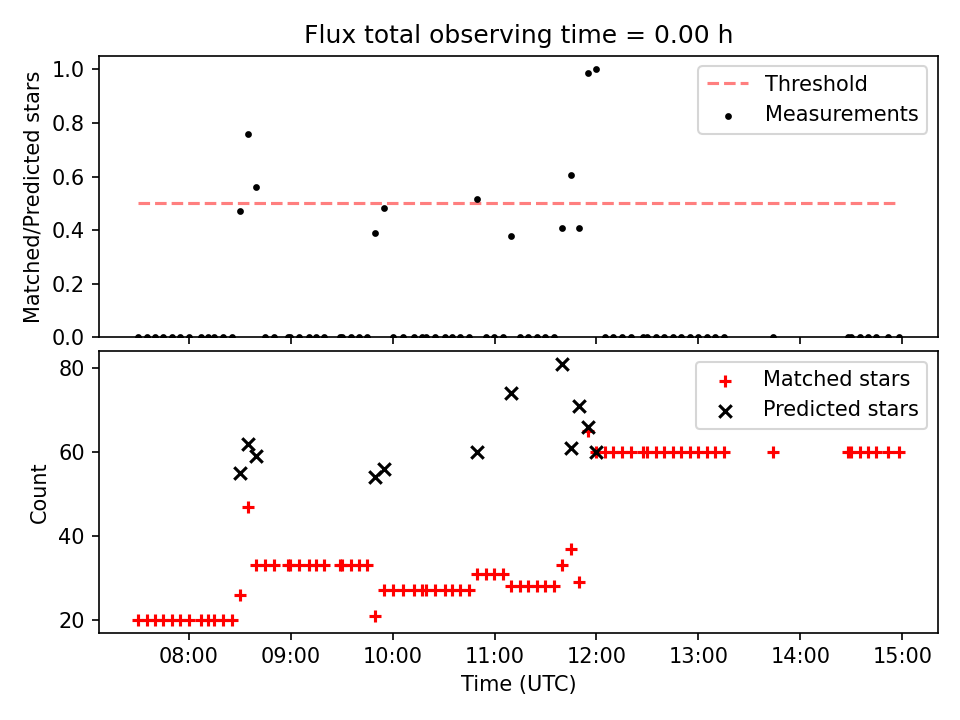 Flux total observing time = 0.00 h

Matched/Predicted stars

1.0
0.8
0.6
0.4
0.2
0.0

Threshold
Measurements

Count

80
60
40
20

Matched stars
Predicted stars

08:00 09:00 10:00 11:00 12:00 13:00 14:00 15:00

Time (UTC)